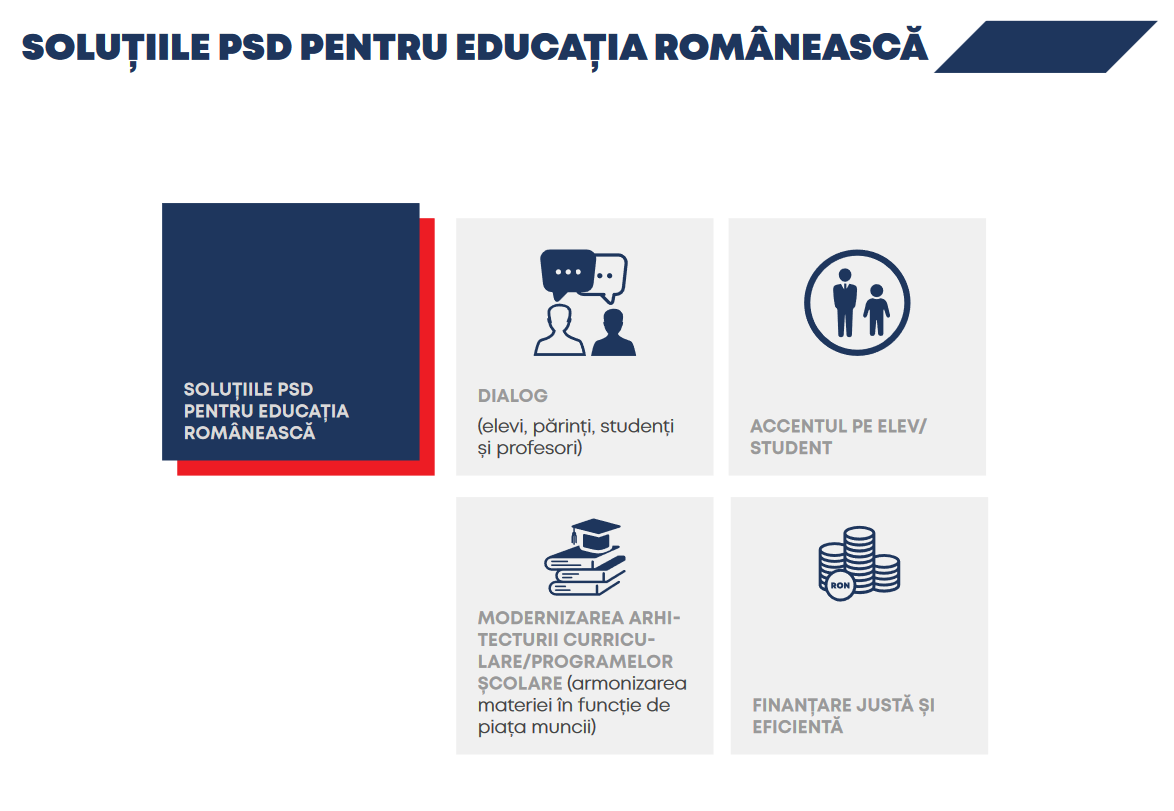 SOLUȚIILE PSD PENTRU EDUCAȚIA ROMÂNEASCĂ

SOLUȚIILE PSD PENTRU EDUCAȚIA ROMÂNEASCĂ

DIALOG
(elevi, părinți, studenți și profesori)

ACCENTUL PE ELEV/ STUDENT

MODERNIZAREA ARHITECTURII CURRICULARE/PROGRAMELOR ȘCOLARE (armonizarea materiei în funcție de piața muncii)

RON

FINANȚARE JUSTĂ ȘI EFICIENTĂ